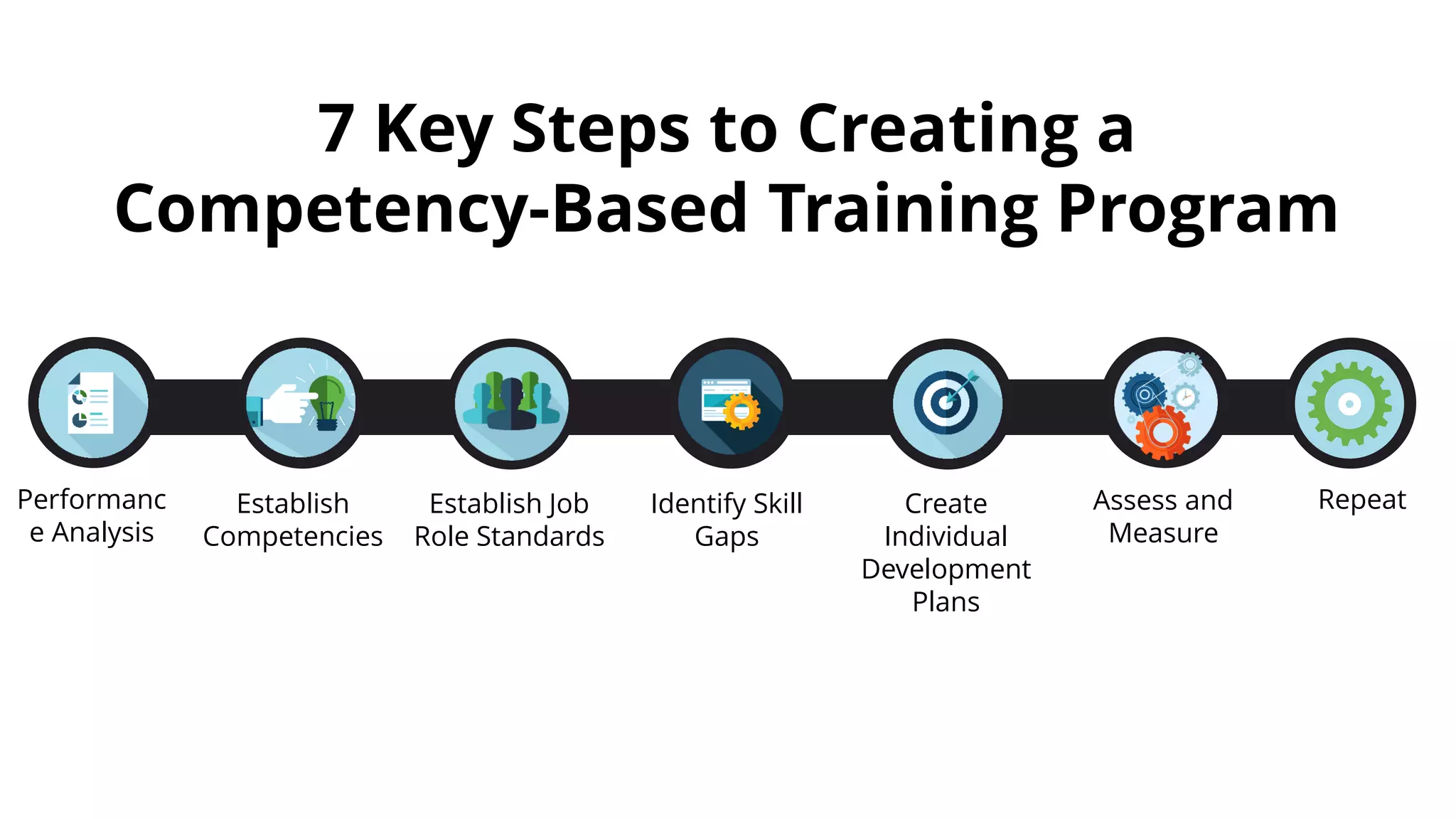 7 Key Steps to Creating a Competency-Based Training Program

Performanc e Analysis

Establish Competencies

Establish Job Role Standards

Identify Skill Gaps

Create Individual Development Plans

Assess and Measure

Repeat